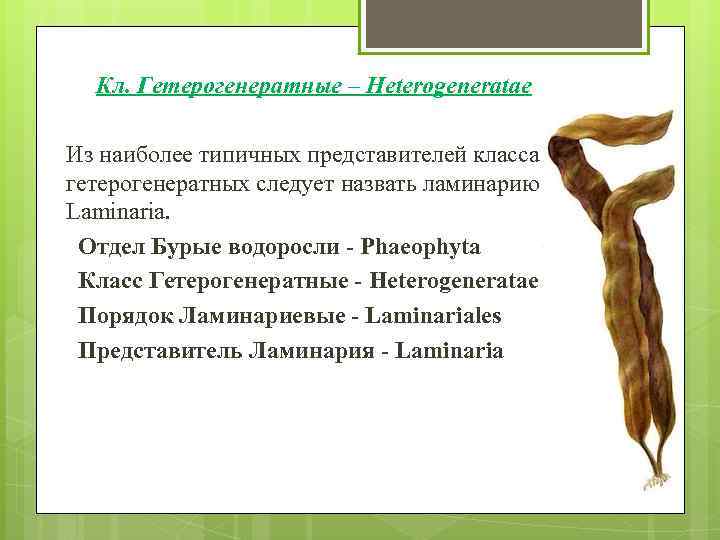 Кл. Гетерогенератные – Heterogeneratae

Из наиболее типичных представителей класса гетерогенератных следует назвать ламинарию Laminaria.

Отдел Бурые водоросли - Phaeophyta

Класс Гетерогенератные - Heterogeneratae

Порядок Ламинариевые - Laminariales

Представитель Ламинария - Laminaria